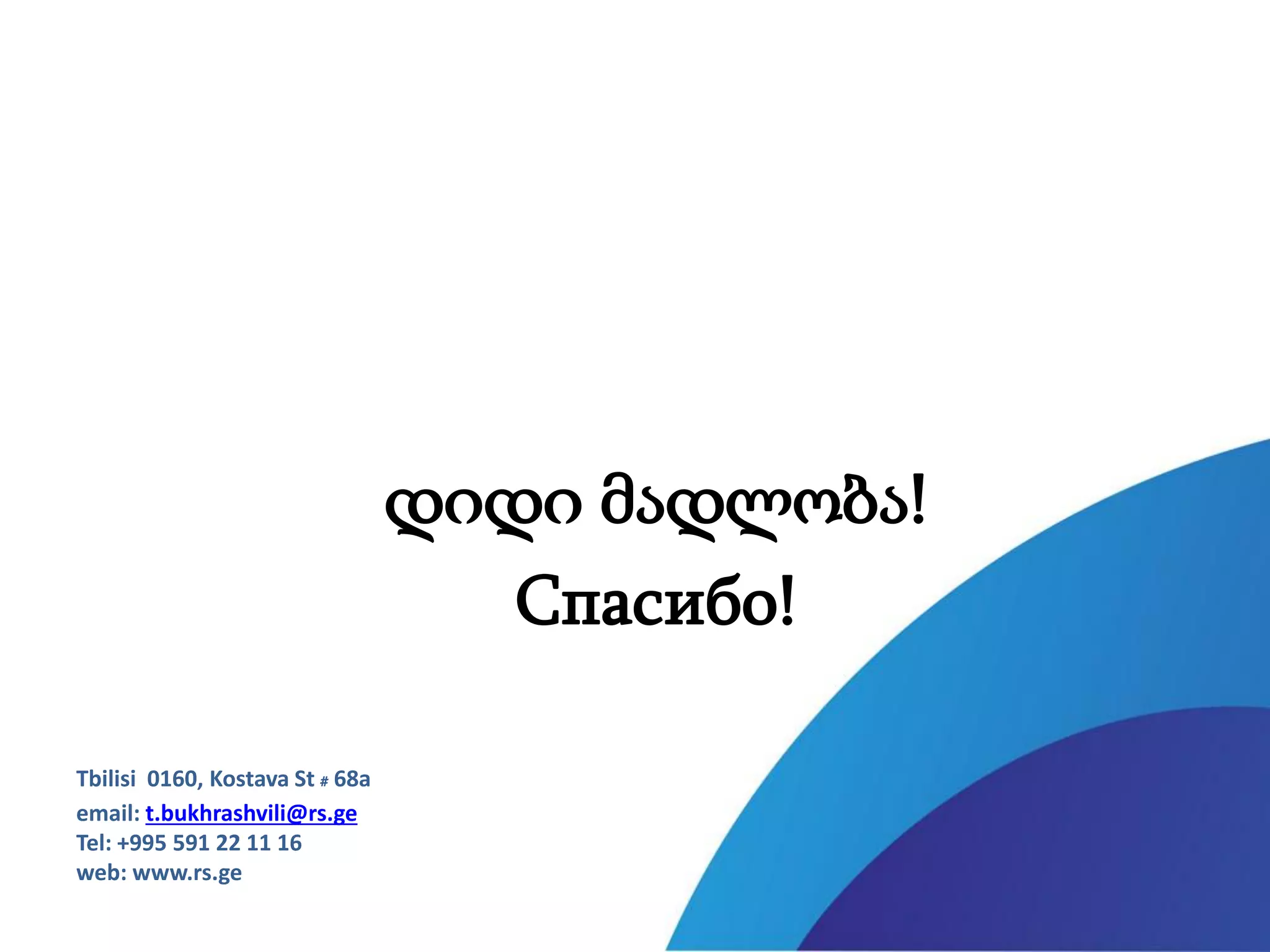 დიდი მადლობა!
Спасибо!

Tbilisi 0160, Kostava St # 68a
email: t.bukhrashvili@rs.ge
Tel: +995 591 22 11 16
web: www.rs.ge